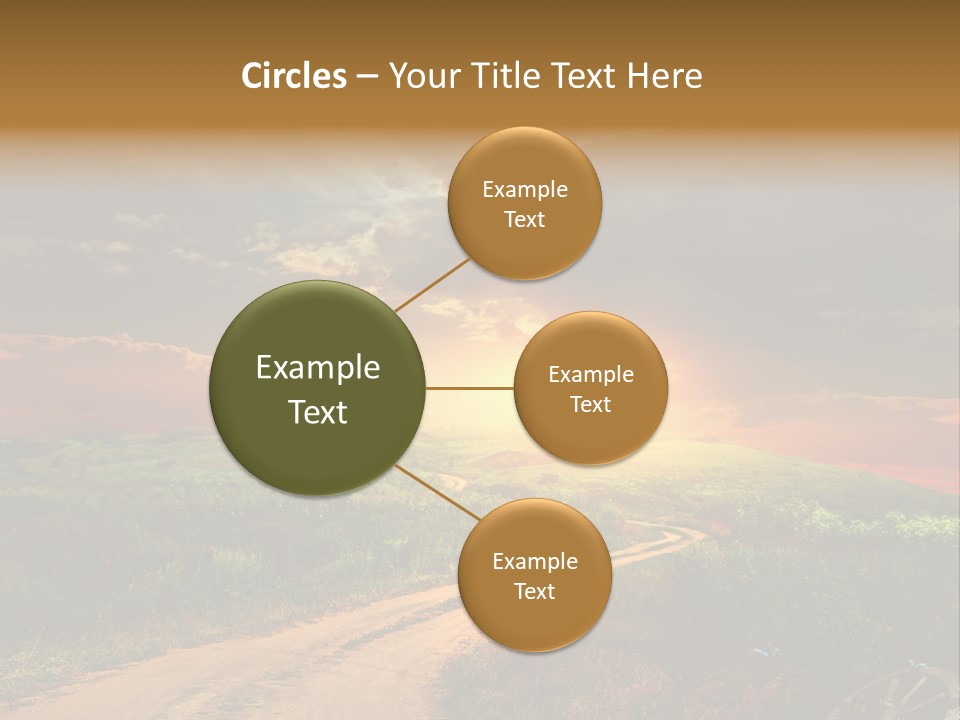 Circles – Your Title Text Here

Example Text

Example Text

Example Text

Example Text